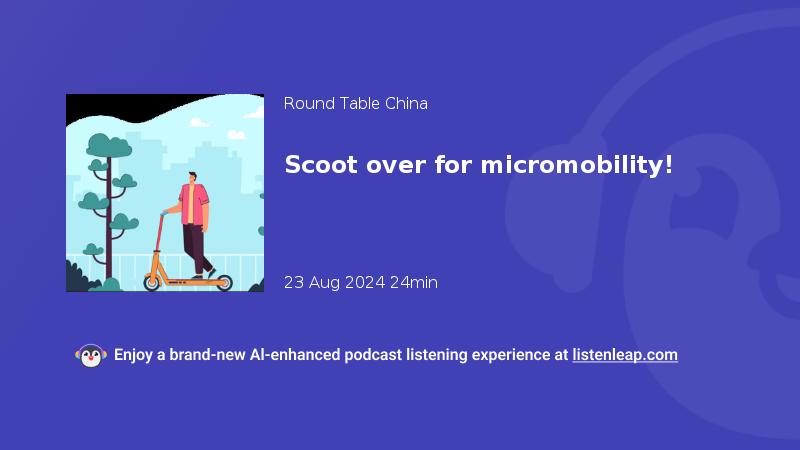 Round Table China

Scoot over for micromobility!

23 Aug 2024 24min

Enjoy a brand-new AI-enhanced podcast listening experience at listenleap.com